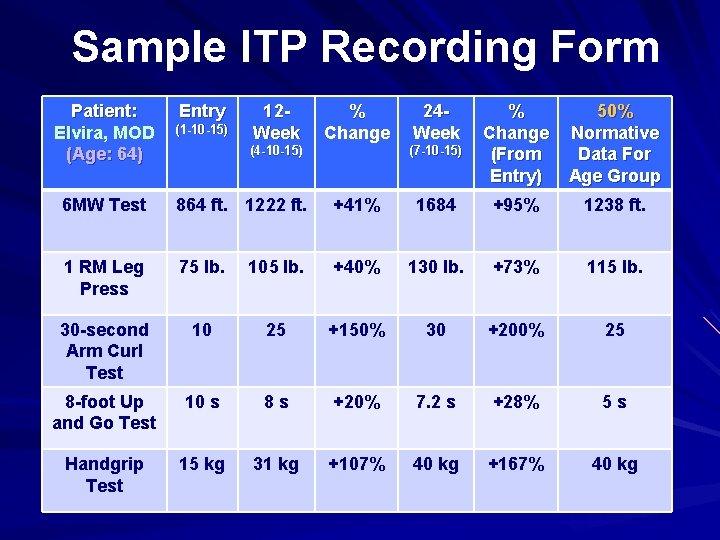 Sample ITP Recording Form

| Patient: Elvira, MOD (Age: 64) | Entry (1-10-15) | 12-Week (4-10-15) | % Change | 24-Week (7-10-15) | % Change (From Entry) | 50% Normative Data For Age Group |
|---|---|---|---|---|---|---|
| 6MW Test | 864 ft. | 1222 ft. | +41% | 1684 | +95% | 1238 ft. |
| 1 RM Leg Press | 75 lb. | 105 lb. | +40% | 130 lb. | +73% | 115 lb. |
| 30-second Arm Curl Test | 10 | 25 | +150% | 30 | +200% | 25 |
| 8-foot Up and Go Test | 10 s | 8 s | +20% | 7.2 s | +28% | 5 s |
| Handgrip Test | 15 kg | 31 kg | +107% | 40 kg | +167% | 40 kg |